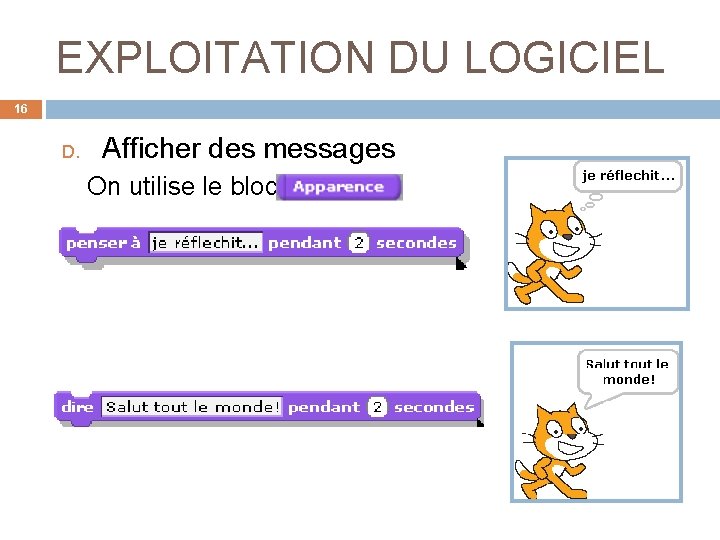 EXPLOITATION DU LOGICIEL

16

D. Afficher des messages

On utilise le bloc Apparence

penser à je réflechit... pendant 2 secondes

je réflechit...

dire Salut tout le monde! pendant 2 secondes

Salut tout le monde!